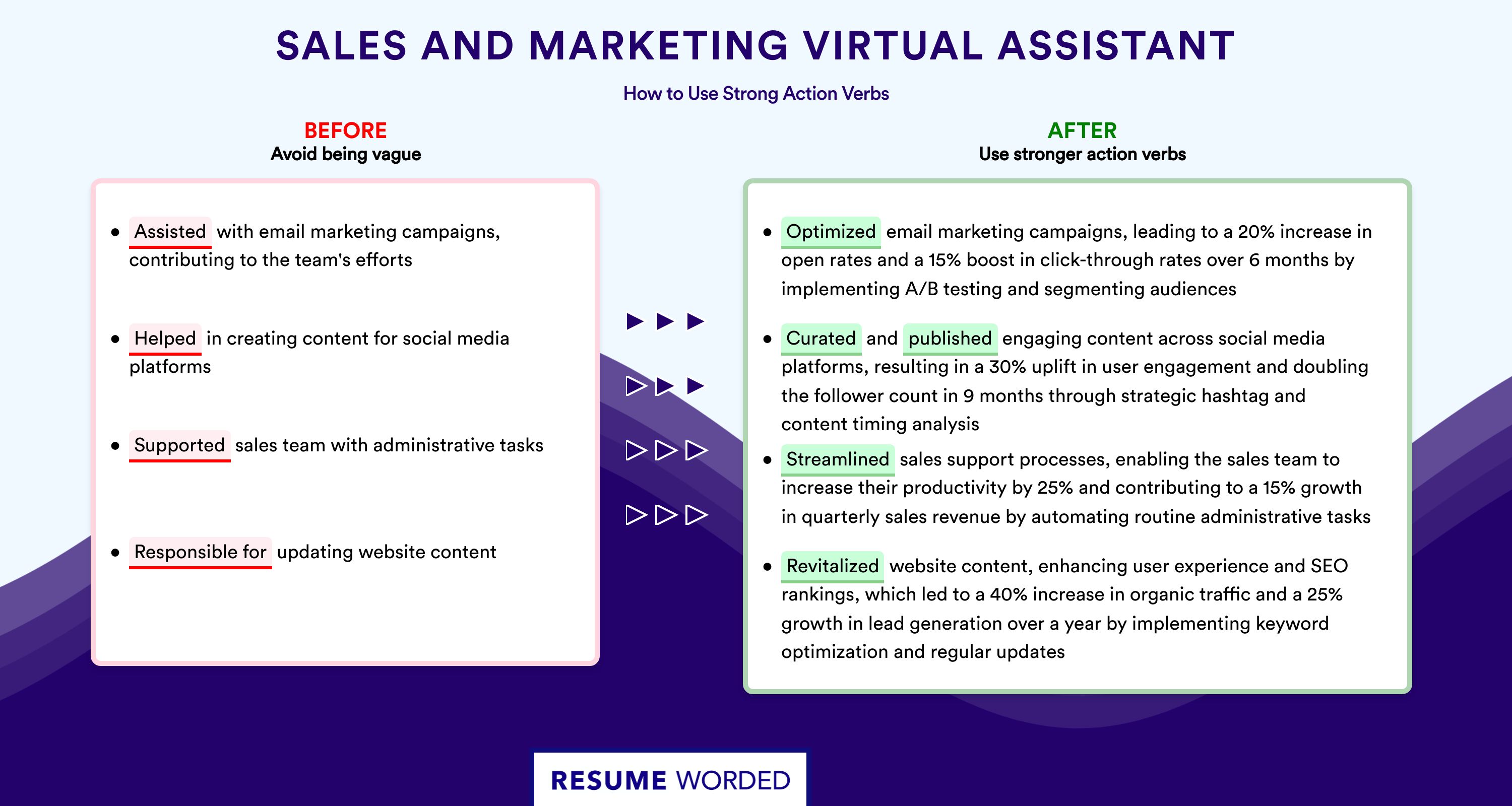 SALES AND MARKETING VIRTUAL ASSISTANT

How to Use Strong Action Verbs

BEFORE
Avoid being vague

- Assisted with email marketing campaigns, contributing to the team's efforts
- Helped in creating content for social media platforms
- Supported sales team with administrative tasks
- Responsible for updating website content

AFTER
Use stronger action verbs

- Optimized email marketing campaigns, leading to a 20% increase in open rates and a 15% boost in click-through rates over 6 months by implementing A/B testing and segmenting audiences
- Curated and published engaging content across social media platforms, resulting in a 30% uplift in user engagement and doubling the follower count in 9 months through strategic hashtag and content timing analysis
- Streamlined sales support processes, enabling the sales team to increase their productivity by 25% and contributing to a 15% growth in quarterly sales revenue by automating routine administrative tasks
- Revitalized website content, enhancing user experience and SEO rankings, which led to a 40% increase in organic traffic and a 25% growth in lead generation over a year by implementing keyword optimization and regular updates

RESUME WORDED